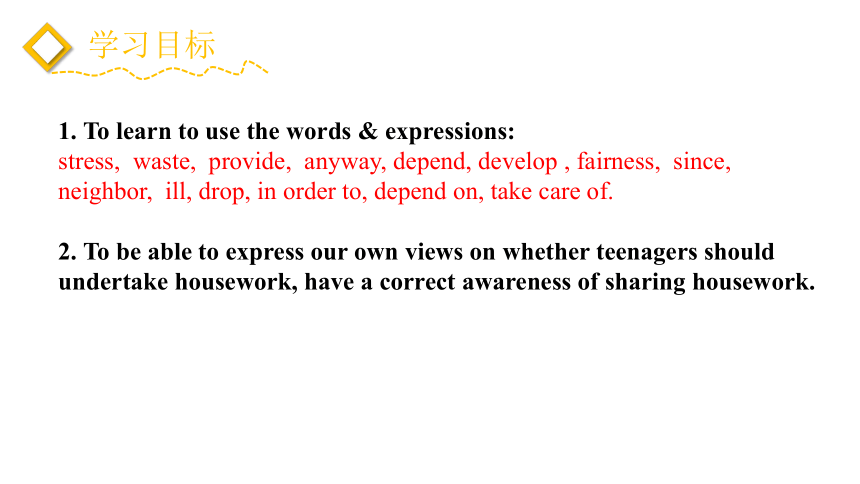 学习目标

1. To learn to use the words & expressions:
stress, waste, provide, anyway, depend, develop , fairness, since, neighbor, ill, drop, in order to, depend on, take care of.

2. To be able to express our own views on whether teenagers should undertake housework, have a correct awareness of sharing housework.